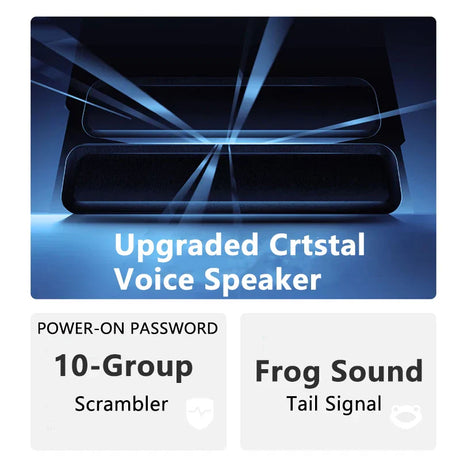 Upgraded Crtstal Voice Speaker

POWER-ON PASSWORD

10-Group

Scrambler

Frog Sound

Tail Signal